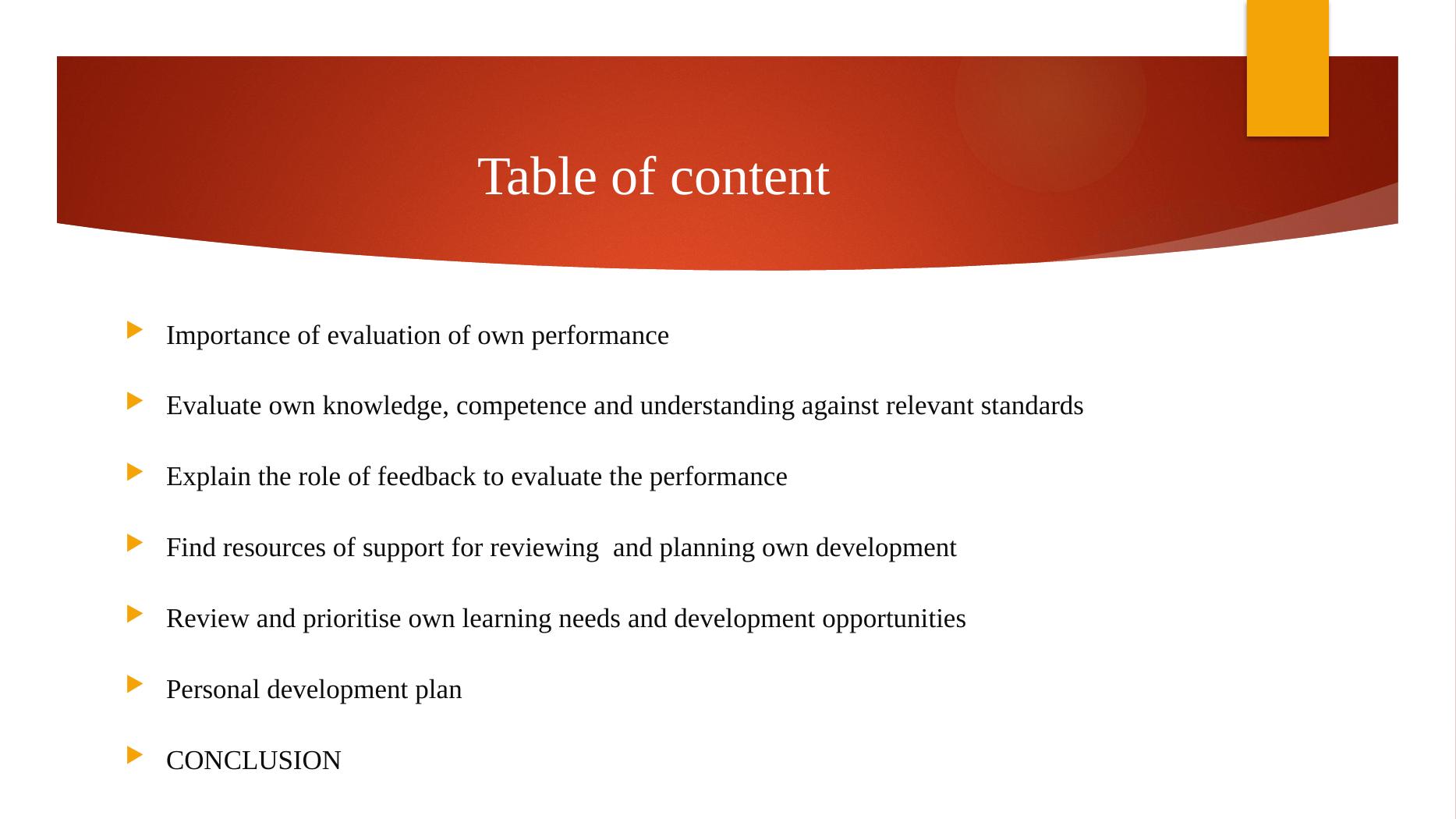 Table of content

Importance of evaluation of own performance

Evaluate own knowledge, competence and understanding against relevant standards

Explain the role of feedback to evaluate the performance

Find resources of support for reviewing and planning own development

Review and prioritise own learning needs and development opportunities

Personal development plan

CONCLUSION